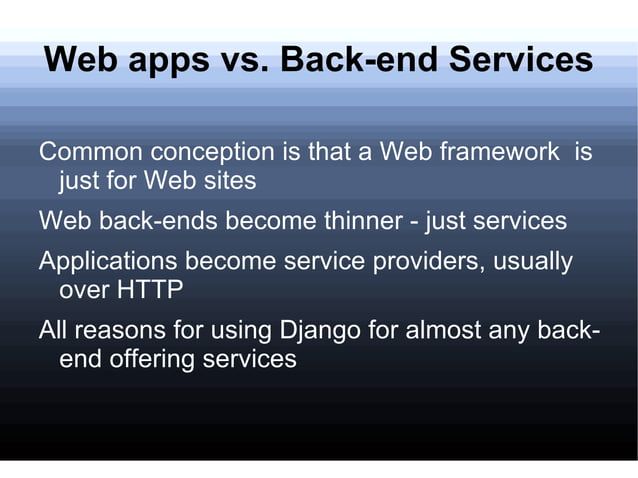 Web apps vs. Back-end Services

Common conception is that a Web framework is just for Web sites

Web back-ends become thinner - just services

Applications become service providers, usually over HTTP

All reasons for using Django for almost any back-end offering services